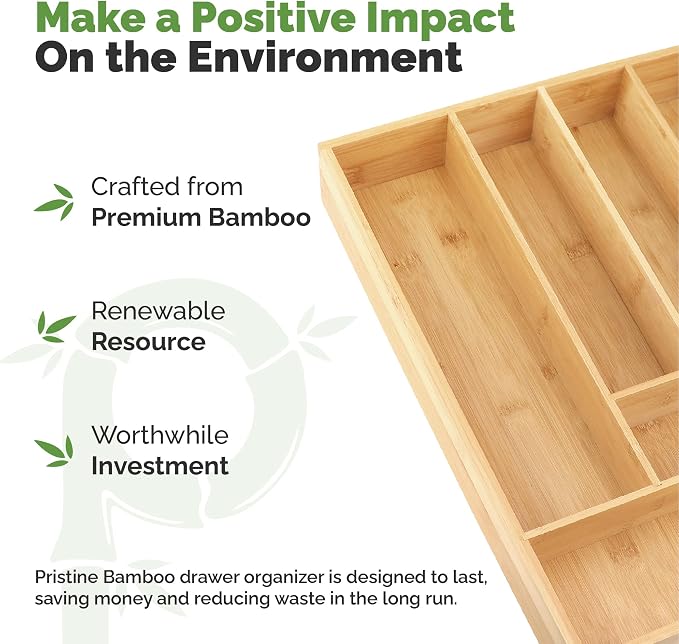 Make a Positive Impact
On the Environment

Crafted from
Premium Bamboo

Renewable
Resource

Worthwhile
Investment

Pristine Bamboo drawer organizer is designed to last, saving money and reducing waste in the long run.